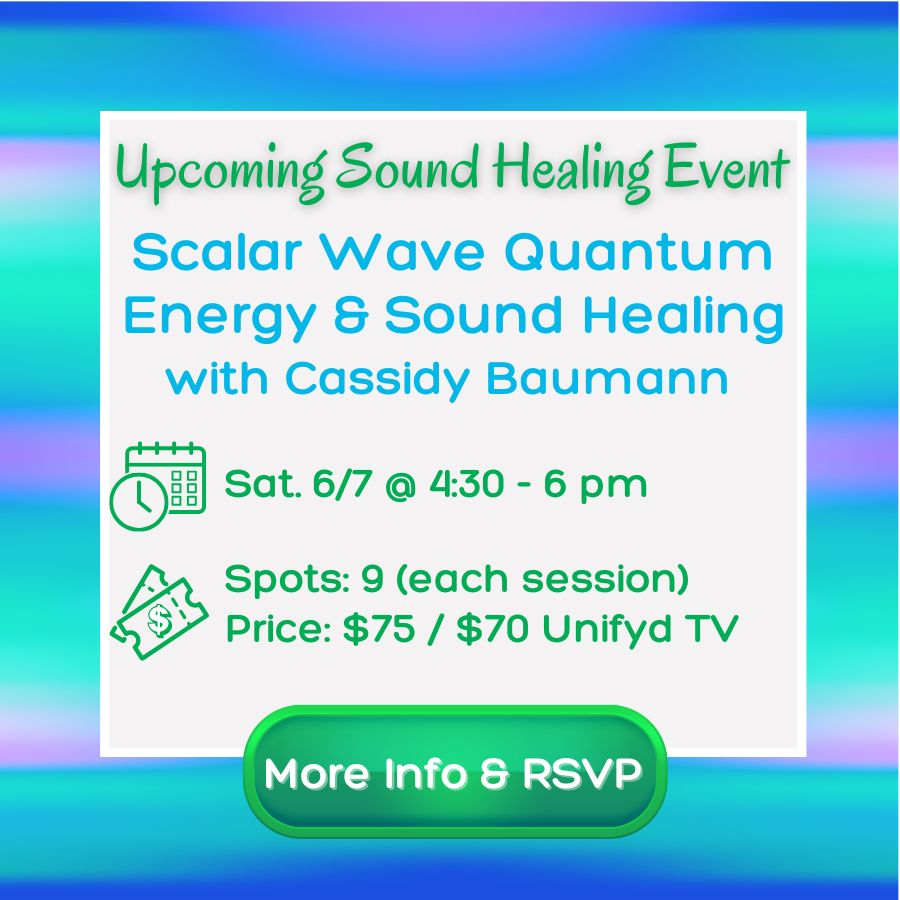 Upcoming Sound Healing Event

Scalar Wave Quantum Energy & Sound Healing with Cassidy Baumann

Sat. 6/7 @ 4:30 - 6 pm

Spots: 9 (each session)
Price: \$75 / \$70 Unifyd TV

More Info & RSVP